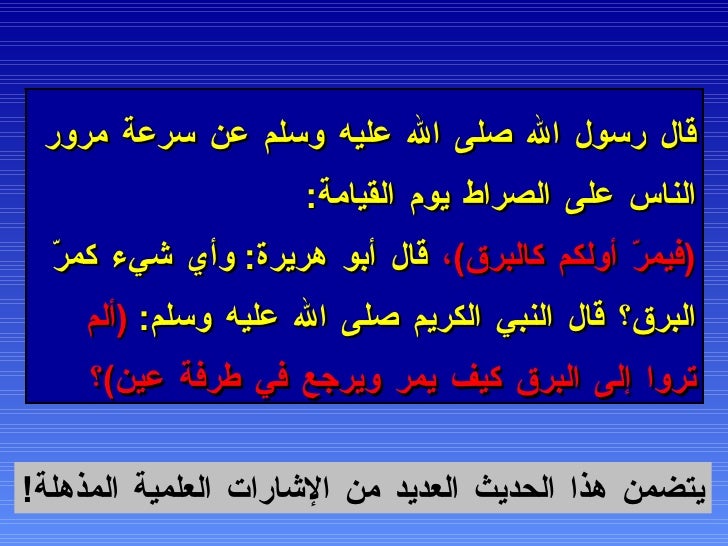 قال رسول الله صلى الله عليه وسلم عن سرعة مرور الناس على الصراط يوم القيامة:
(فيمرّ أولكم كالبرق)، قال أبو هريرة: وأي شيء كمرّ البرق؟ قال النبي الكريم صلى الله عليه وسلم: (ألم تروا إلى البرق كيف يمر ويرجع في طرفة عين)؟

يتضمن هذا الحديث العديد من الإشارات العلمية المذهلة!